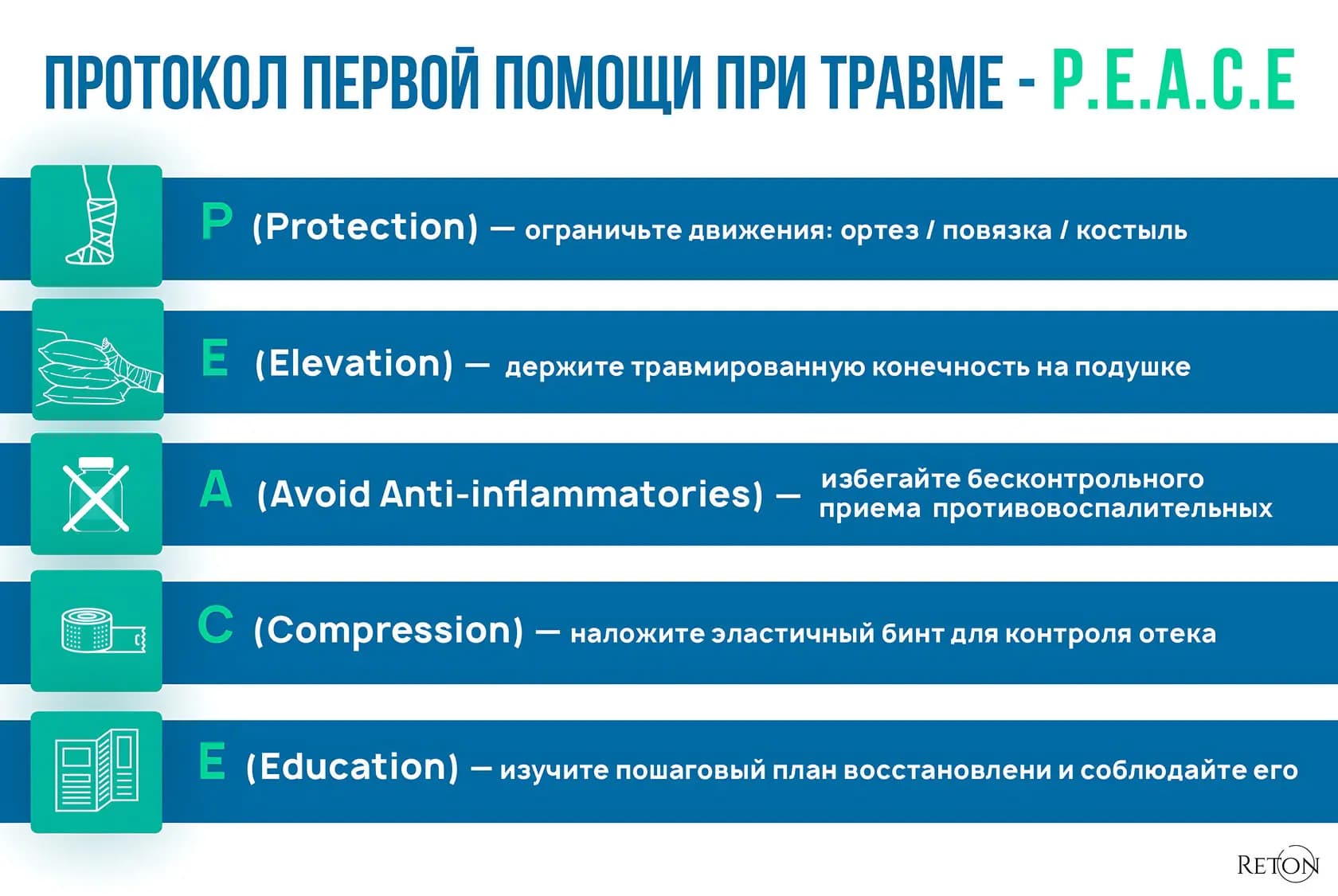 ПРОТОКОЛ ПЕРВОЙ ПОМОЩИ ПРИ ТРАВМЕ - P.E.A.C.E

P (Protection) — ограничьте движения: ортез / повязка / костыль

E (Elevation) — держите травмированную конечность на подушке

A (Avoid Anti-inflammatories) — избегайте бесконтрольного приема противовоспалительных

C (Compression) — наложите эластичный бинт для контроля отека

E (Education) — изучите пошаговый план восстановлени и соблюдайте его

RETON